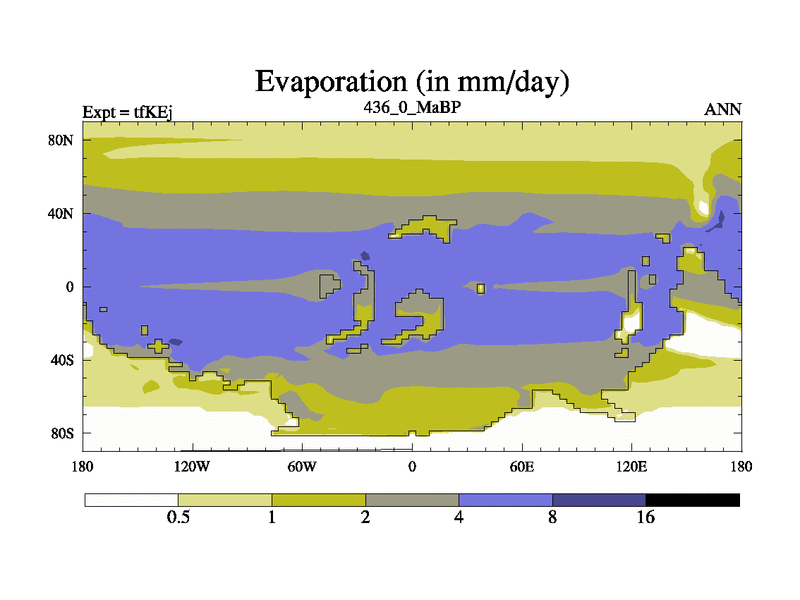 Evaporation (in mm/day)

Expt = tfKEj

436_0_MaBP

ANN

80N

40N

0

40S

80S

180

120W

60W

0

60E

120E

180

0.5

1

2

4

8

16